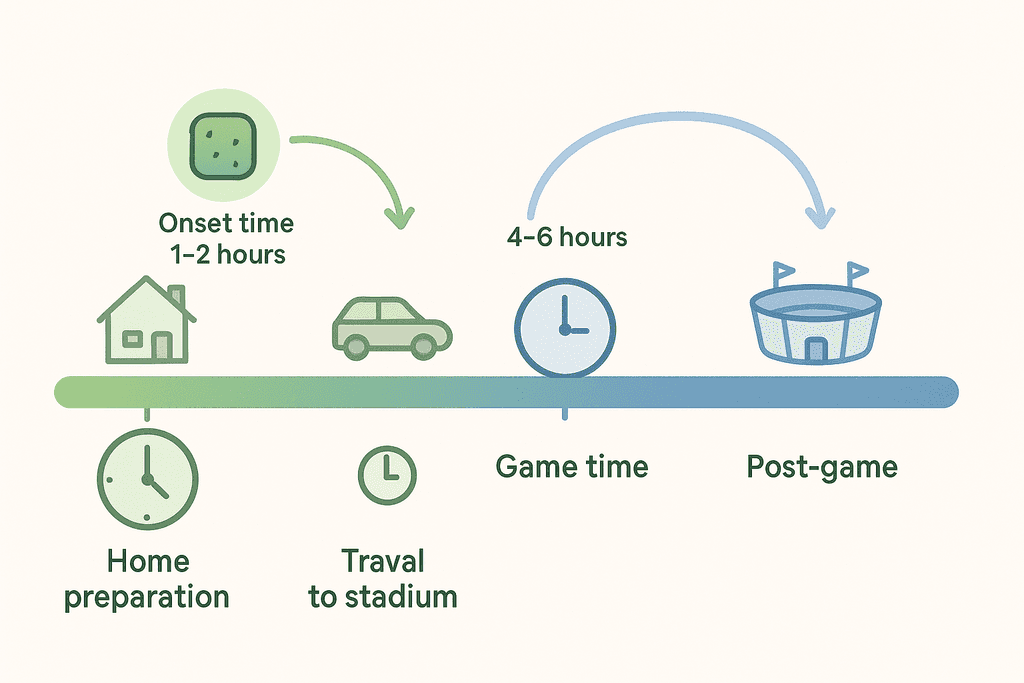 Onset time
1–2 hours

4–6 hours

Home preparation

Traval to stadium

Game time

Post-game